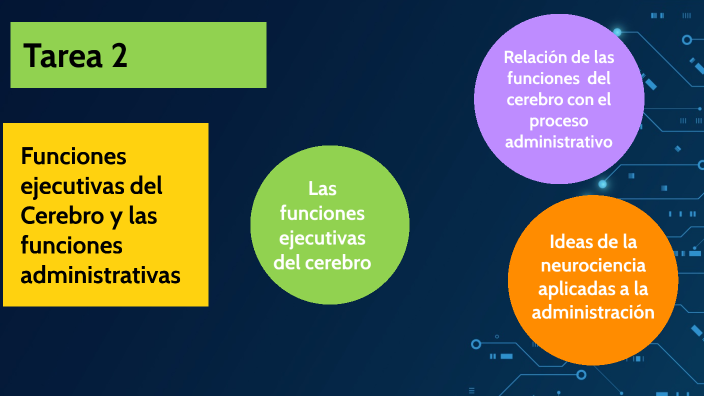 Tarea 2

Funciones ejecutivas del Cerebro y las funciones administrativas

Las funciones ejecutivas del cerebro

Relación de las funciones del cerebro con el proceso administrativo

Ideas de la neurociencia aplicadas a la administración